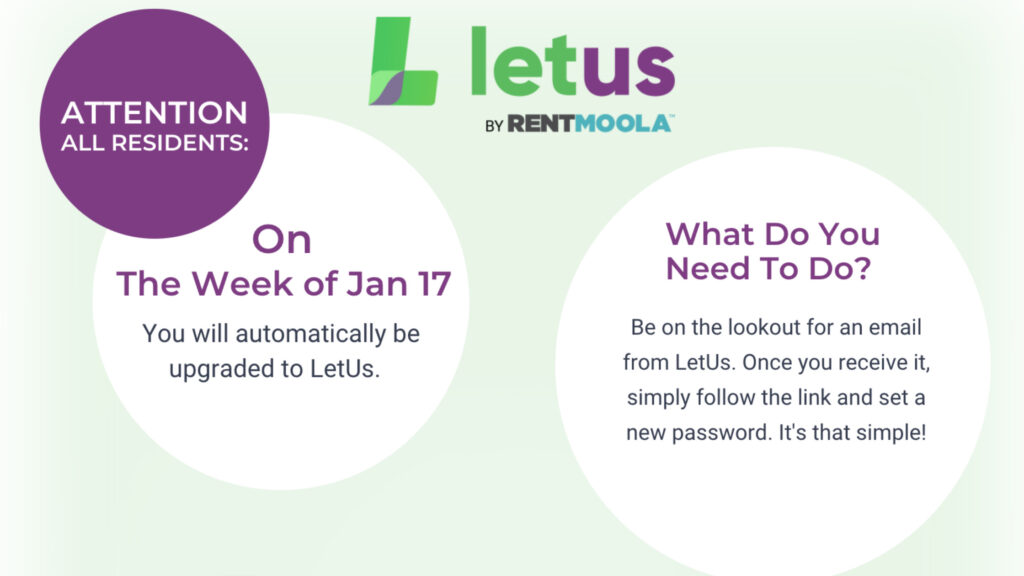 letus
BY RENTMOOLA™

ATTENTION
ALL RESIDENTS:

On
The Week of Jan 17

You will automatically be upgraded to LetUs.

What Do You Need To Do?

Be on the lookout for an email from LetUs. Once you receive it, simply follow the link and set a new password. It's that simple!